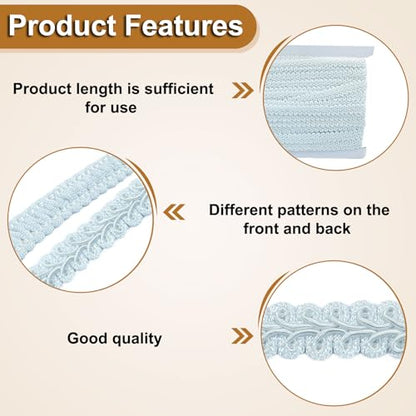 Product Features

Product length is sufficient for use

Different patterns on the front and back

Good quality